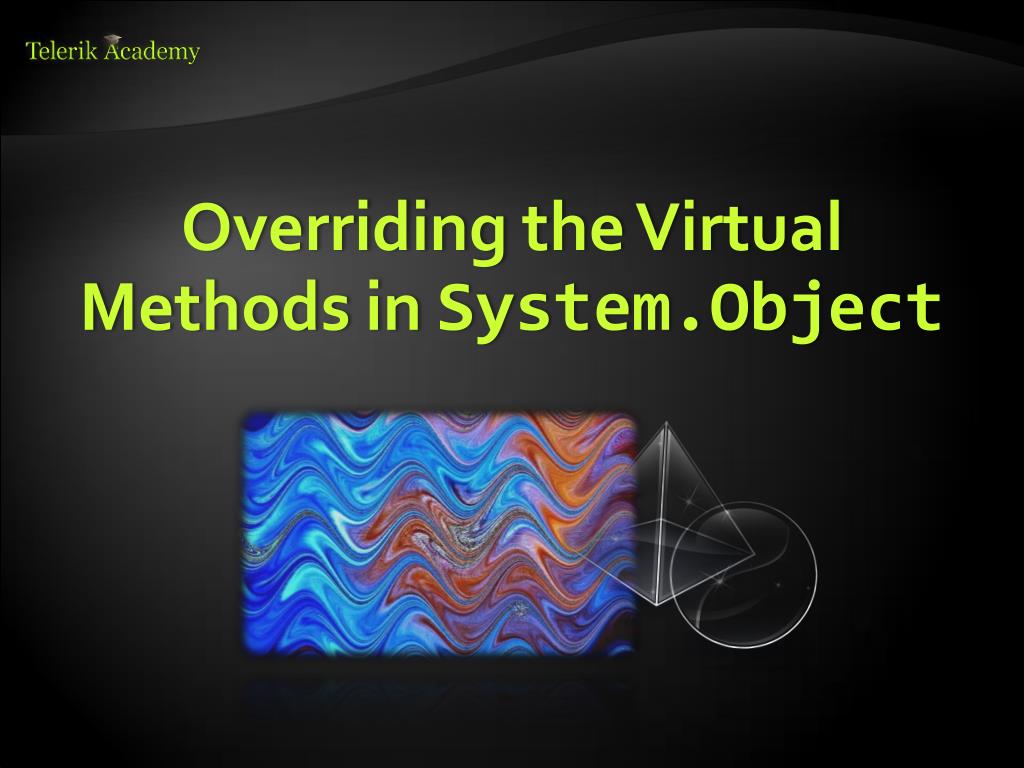 Telerik Academy

Overriding the Virtual Methods in System.Object